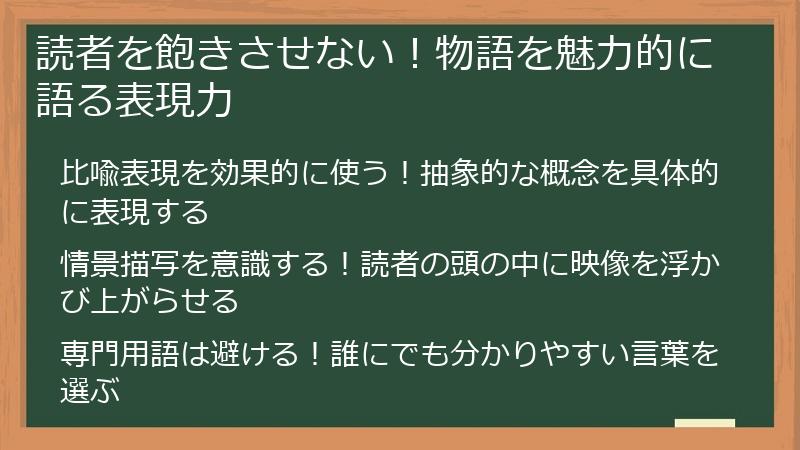 読者を飽きさせない！物語を魅力的に語る表現力

比喩表現を効果的に使う！抽象的な概念を具体的に表現する

情景描写を意識する！読者の頭の中に映像を浮かび上がらせる

専門用語は避ける！誰にでも分かりやすい言葉を選ぶ